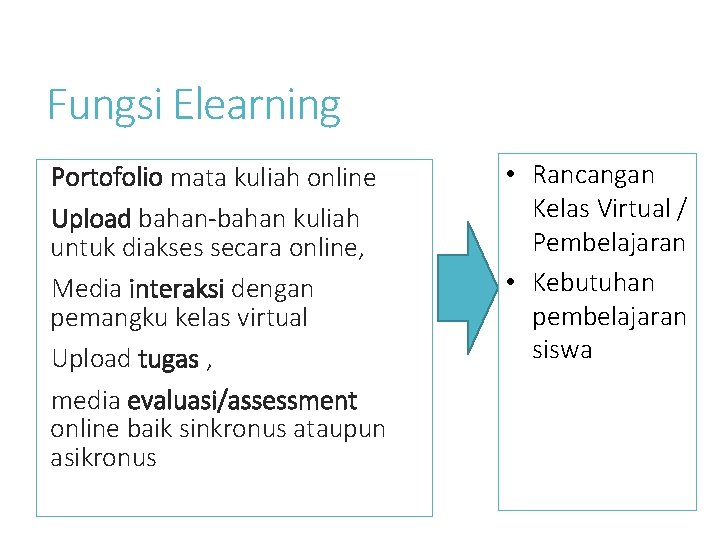 Fungsi Elearning

Portofolio mata kuliah online

Upload bahan-bahan kuliah untuk diakses secara online,

Media interaksi dengan pemangku kelas virtual

Upload tugas ,

media evaluasi/assessment online baik sinkronus ataupun asikronus

• Rancangan Kelas Virtual / Pembelajaran
• Kebutuhan pembelajaran siswa